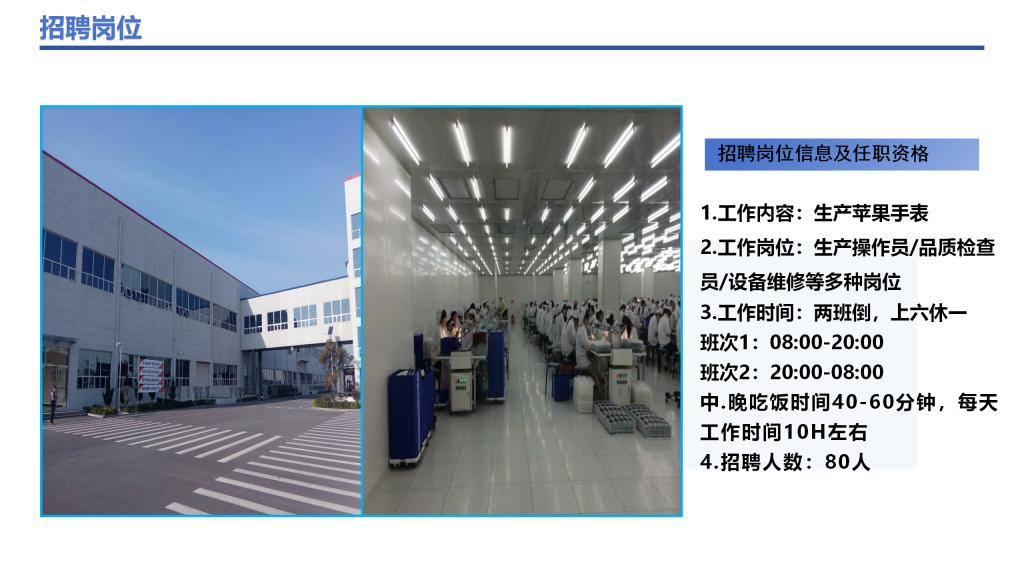 招聘岗位

招聘岗位信息及任职资格

1.工作内容：生产苹果手表
2.工作岗位：生产操作员/品质检查员/设备维修等多种岗位
3.工作时间：两班倒，上六休一
班次1：08:00-20:00
班次2：20:00-08:00
中.晚吃饭时间40-60分钟，每天工作时间10H左右
4.招聘人数：80人